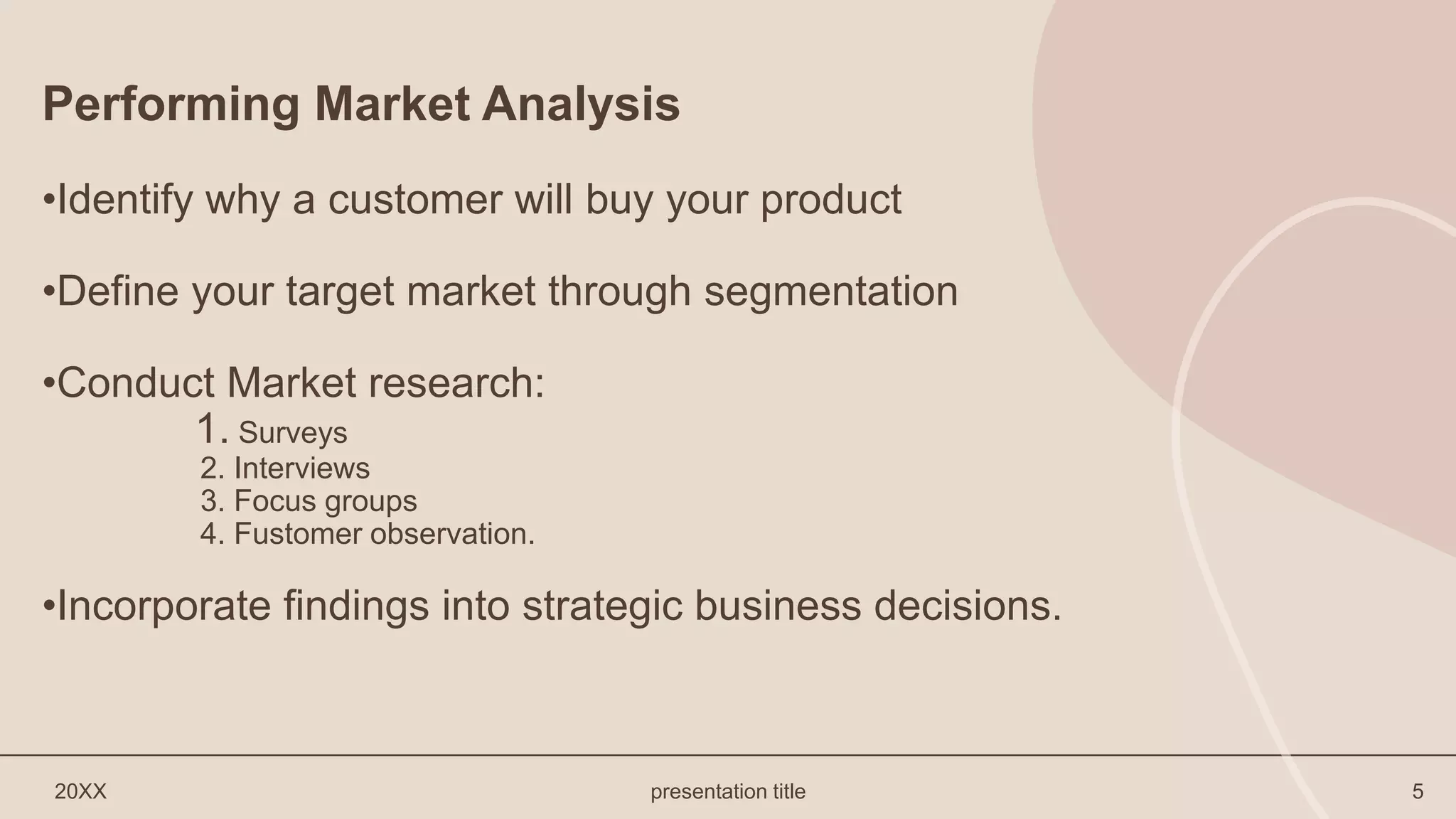 Performing Market Analysis

•Identify why a customer will buy your product

•Define your target market through segmentation

•Conduct Market research:
1. Surveys
2. Interviews
3. Focus groups
4. Fustomer observation.

•Incorporate findings into strategic business decisions.

20XX

presentation title

5